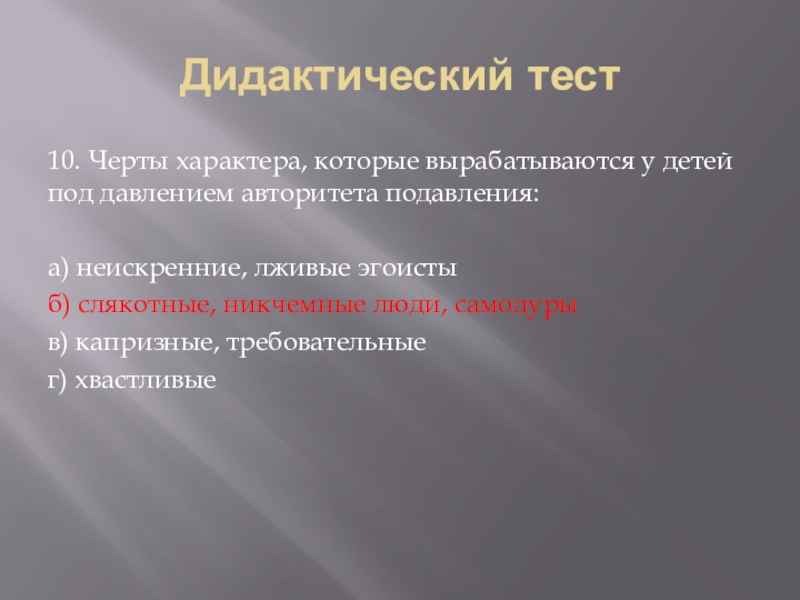 Дидактический тест

10. Черты характера, которые вырабатываются у детей под давлением авторитета подавления:

а) неискренние, лживые эгоисты

б) слякотные, никчемные люди, самодуры

в) капризные, требовательные

г) хвастливые